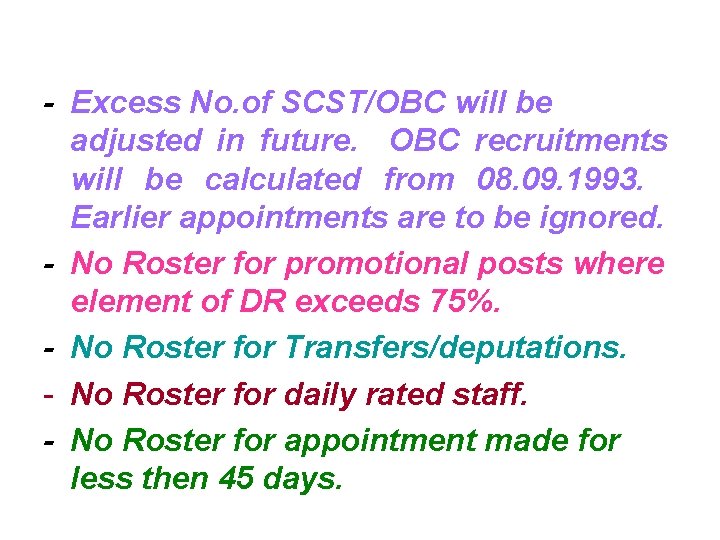 - Excess No.of SCST/OBC will be adjusted in future. OBC recruitments will be calculated from 08.09.1993. Earlier appointments are to be ignored.

- No Roster for promotional posts where element of DR exceeds 75%.

- No Roster for Transfers/deputations.

- No Roster for daily rated staff.

- No Roster for appointment made for less then 45 days.